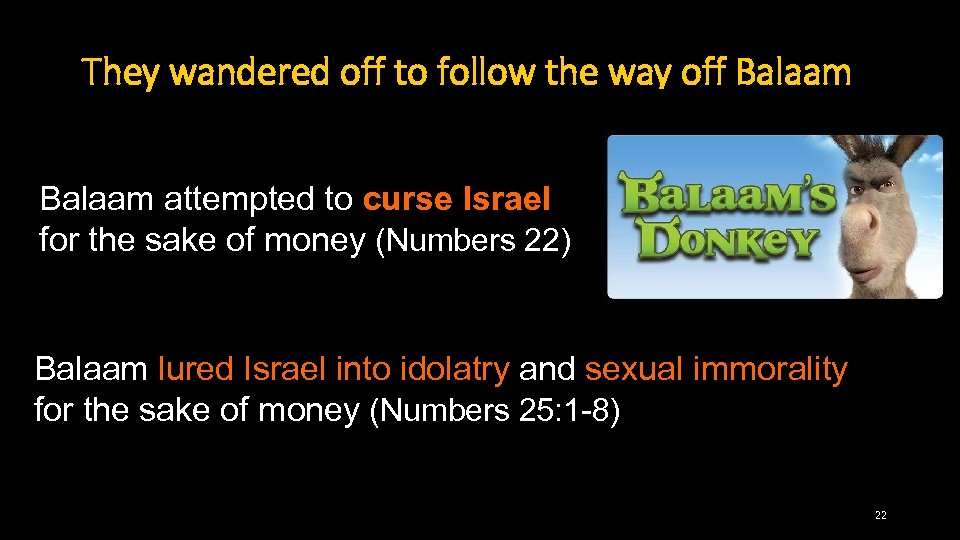 They wandered off to follow the way off Balaam

Balaam attempted to curse Israel for the sake of money (Numbers 22)

BALAAM'S DONKEY

Balaam lured Israel into idolatry and sexual immorality for the sake of money (Numbers 25:1-8)

22